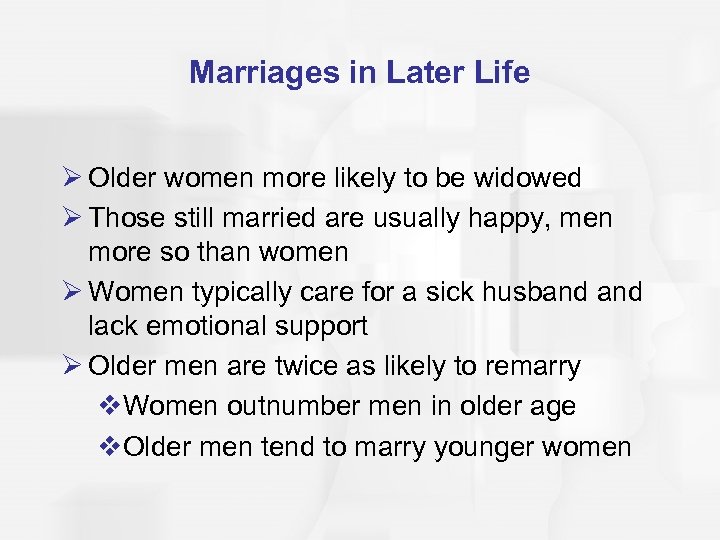 Marriages in Later Life

➢ Older women more likely to be widowed
➢ Those still married are usually happy, men more so than women
➢ Women typically care for a sick husband and lack emotional support
➢ Older men are twice as likely to remarry
❖ Women outnumber men in older age
❖ Older men tend to marry younger women